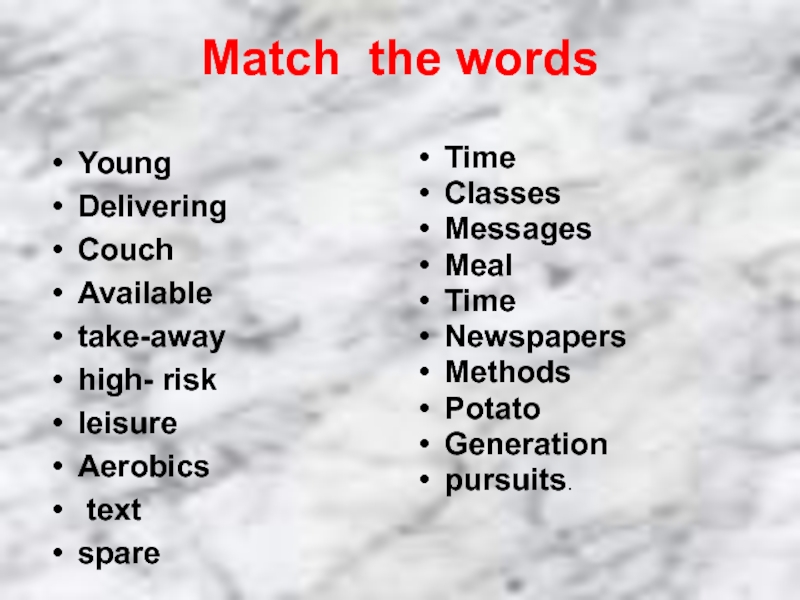 Match the words

- Young
- Delivering
- Couch
- Available
- take-away
- high- risk
- leisure
- Aerobics
- text
- spare

- Time
- Classes
- Messages
- Meal
- Time
- Newspapers
- Methods
- Potato
- Generation
- pursuits.